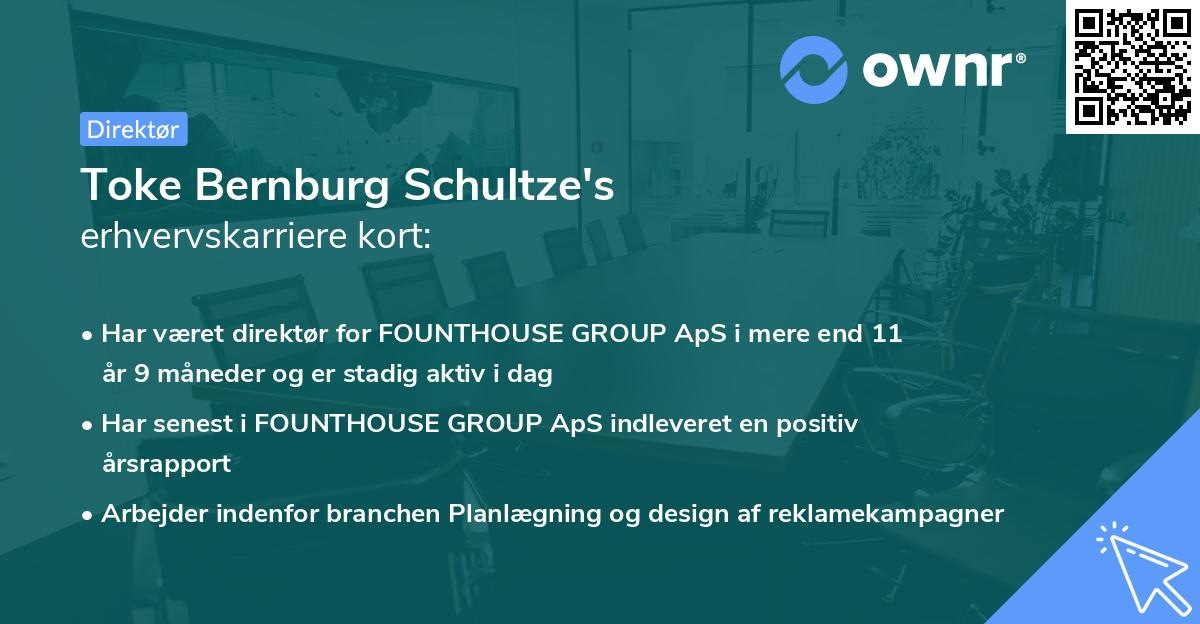 ownr®

Direktør

Toke Bernburg Schultze's
erhvervskarriere kort:

• Har været direktør for FOUNTHOUSE GROUP ApS i mere end 11 år 9 måneder og er stadig aktiv i dag
• Har senest i FOUNTHOUSE GROUP ApS indleveret en positiv årsrapport
• Arbejder indenfor branchen Planlægning og design af reklamekampagner